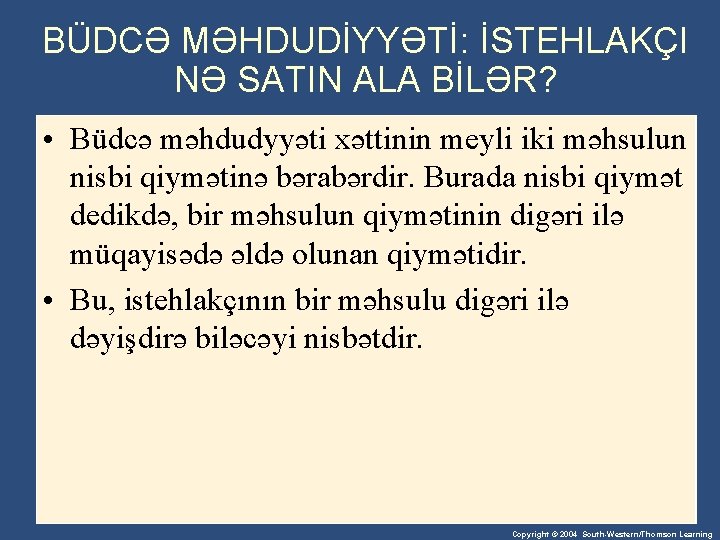 BÜDCƏ MƏHDUDİYYƏTİ: İSTEHLAKÇI NƏ SATIN ALA BİLƏR?

• Büdcə məhdudyyəti xəttinin meyli iki məhsulun nisbi qiymətinə bərabərdir. Burada nisbi qiymət dedikdə, bir məhsulun qiymətinin digəri ilə müqayisədə əldə olunan qiymətidir.

• Bu, istehlakçının bir məhsulu digəri ilə dəyişdirə biləcəyi nisbətdir.

Copyright © 2004 South-Western/Thomson Learning